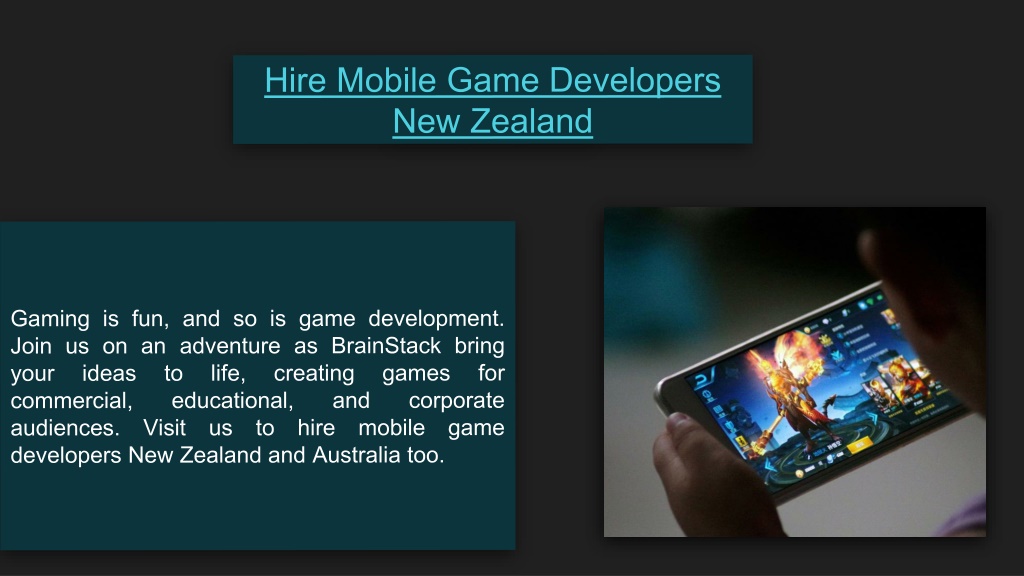 Hire Mobile Game Developers New Zealand

Gaming is fun, and so is game development. Join us on an adventure as BrainStack bring your ideas to life, creating games for commercial, educational, and corporate audiences. Visit us to hire mobile game developers New Zealand and Australia too.